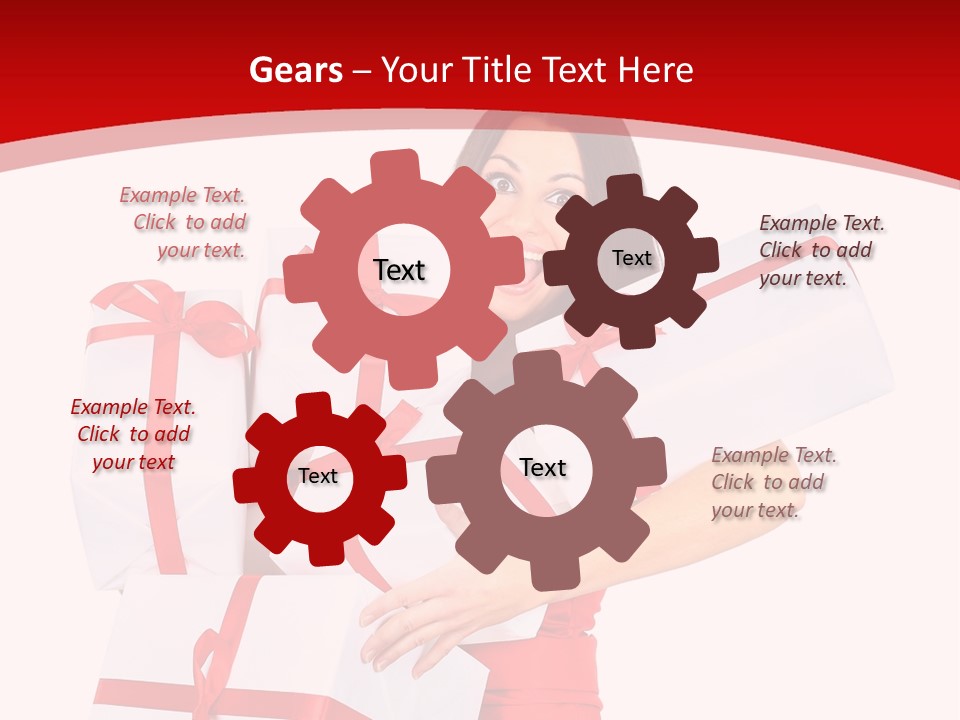 Gears – Your Title Text Here

Example Text. Click to add your text.

Text

Text

Example Text. Click to add your text.

Example Text. Click to add your text

Text

Text

Example Text. Click to add your text.